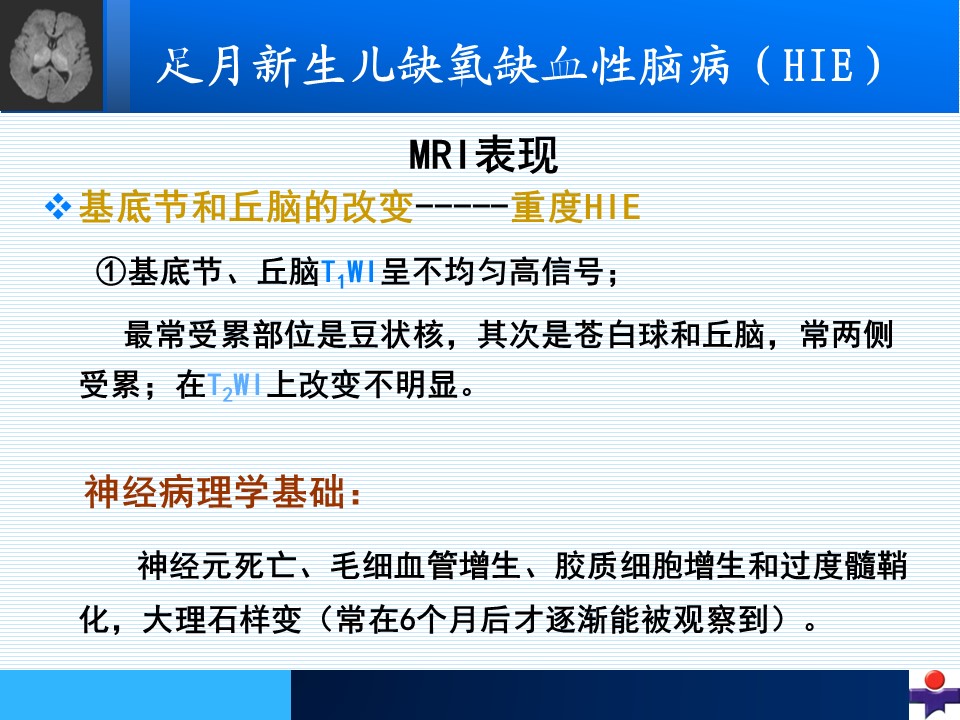 足月新生儿缺氧缺血性脑病（HIE）

MRI表现

❖ 基底节和丘脑的改变-----重度HIE

①基底节、丘脑$T_1WI$呈不均匀高信号；

最常受累部位是豆状核，其次是苍白球和丘脑，常两侧受累；在$T_2WI$上改变不明显。

神经病理学基础：

神经元死亡、毛细血管增生、胶质细胞增生和过度髓鞘化，大理石样变（常在6个月后才逐渐能被观察到）。